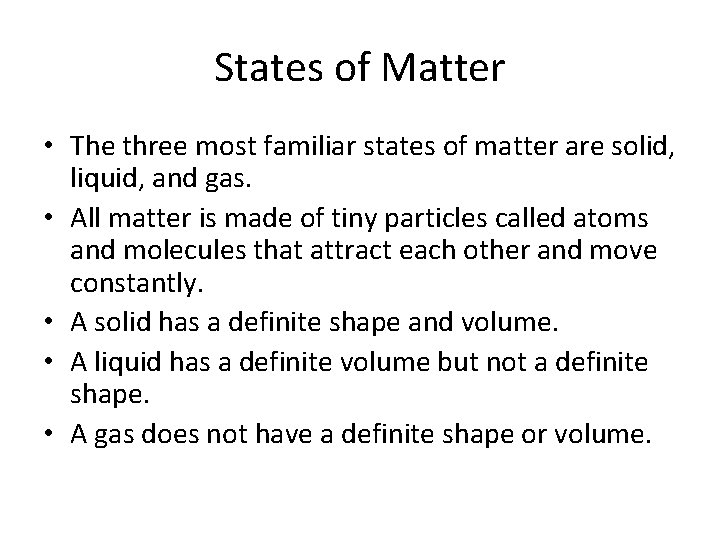 States of Matter

• The three most familiar states of matter are solid, liquid, and gas.
• All matter is made of tiny particles called atoms and molecules that attract each other and move constantly.
• A solid has a definite shape and volume.
• A liquid has a definite volume but not a definite shape.
• A gas does not have a definite shape or volume.